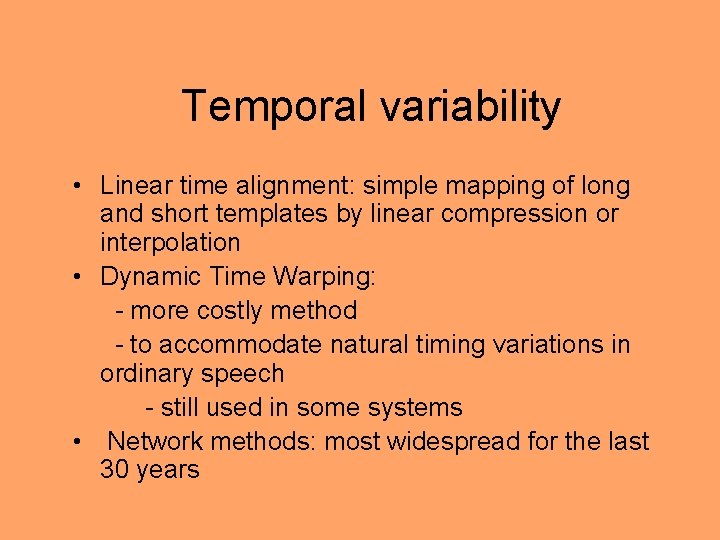 Temporal variability

• Linear time alignment: simple mapping of long and short templates by linear compression or interpolation
• Dynamic Time Warping:
- more costly method
- to accommodate natural timing variations in ordinary speech
- still used in some systems
• Network methods: most widespread for the last 30 years